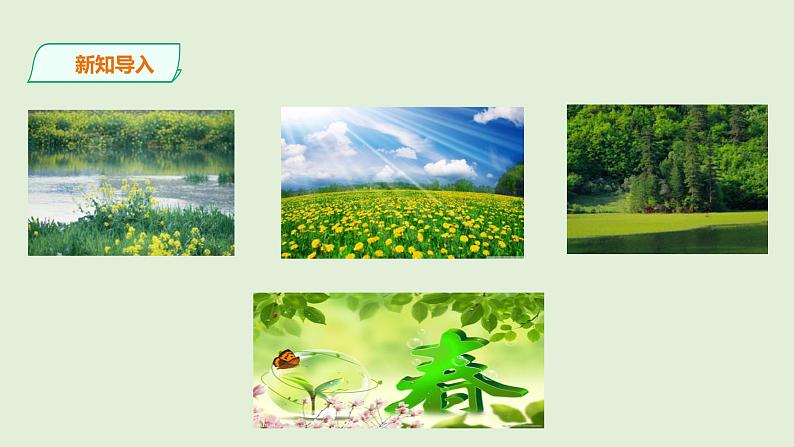 新知导入

春